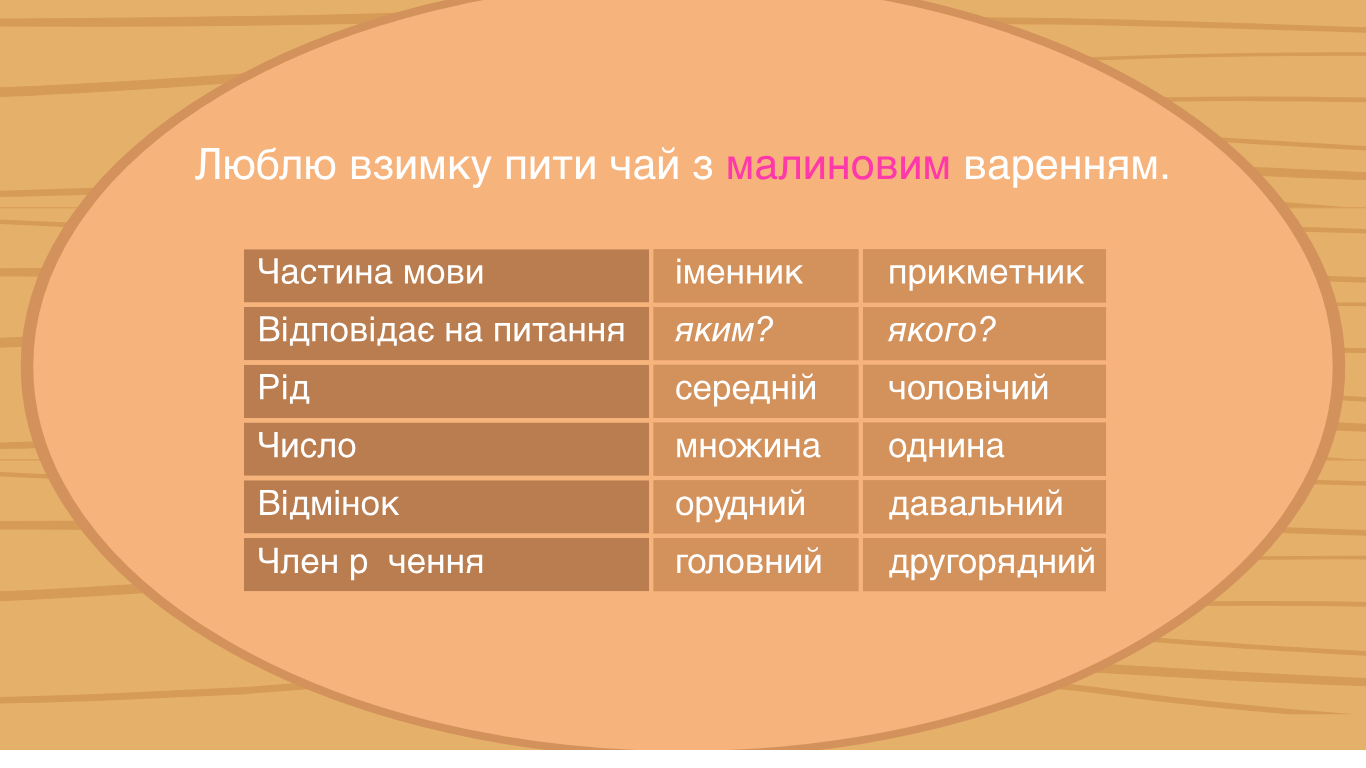 Люблю взимку пити чай з малиновим варенням.

| Частина мови | іменник | прикметник |
|---|---|---|
| Відповідає на питання | яким? | якого? |
| Рід | середній | чоловічий |
| Число | множина | однина |
| Відмінок | орудний | давальний |
| Член р  чення | головний | другорядний |